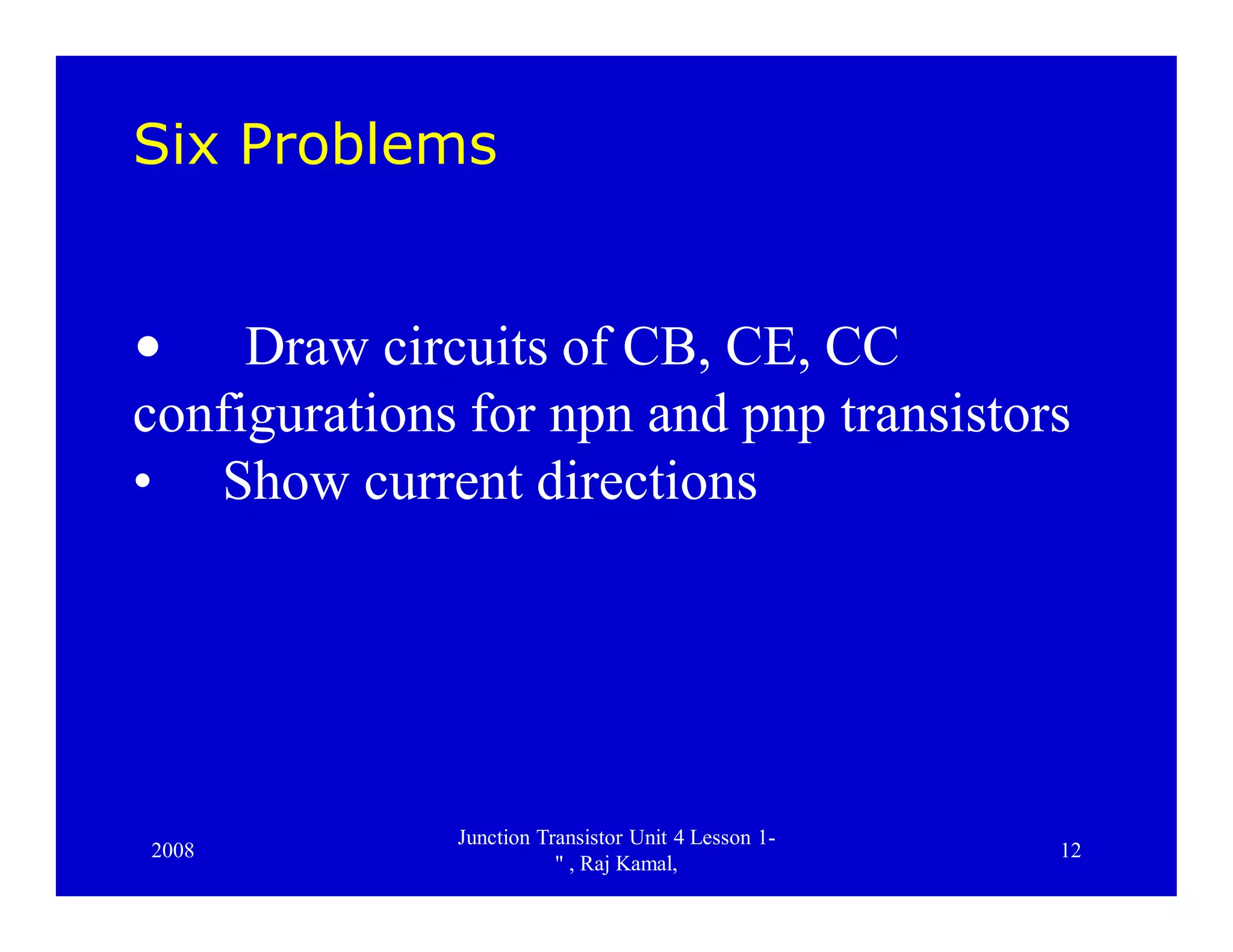 Six Problems

• Draw circuits of CB, CE, CC configurations for npn and pnp transistors
• Show current directions

2008

Junction Transistor Unit 4 Lesson 1- " , Raj Kamal,

12